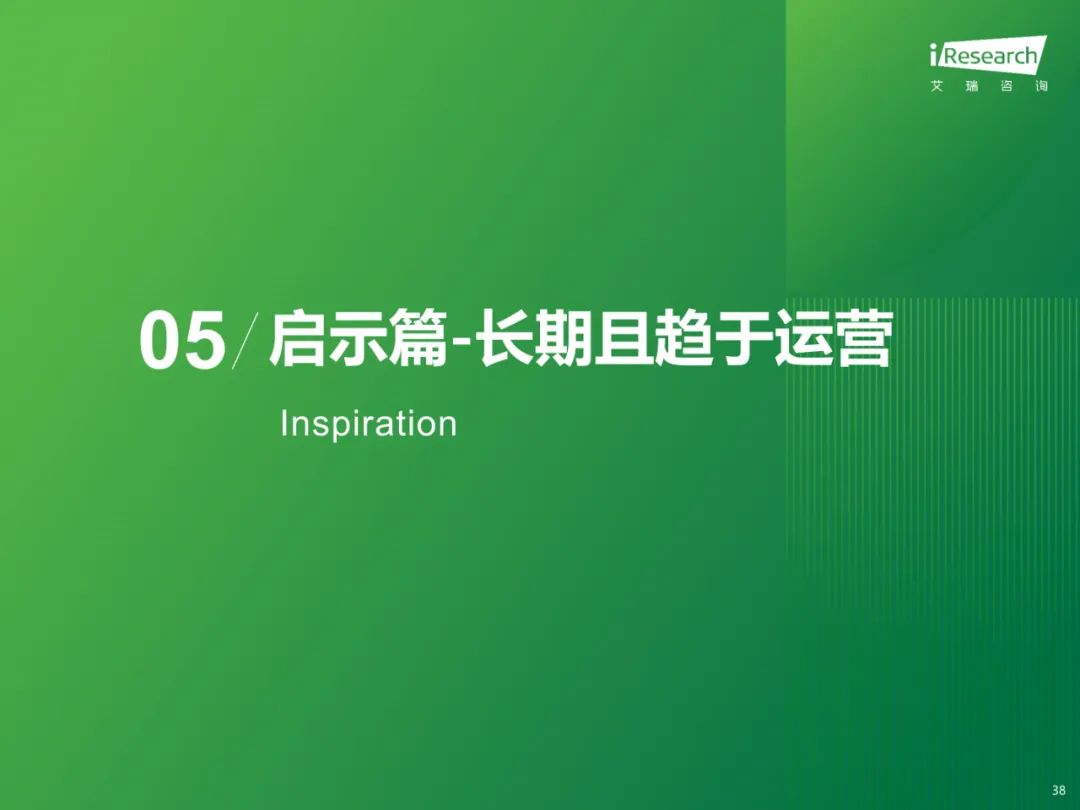 iResearch
艾 瑞 咨 询

05/启示篇-长期且趋于运营

Inspiration

38